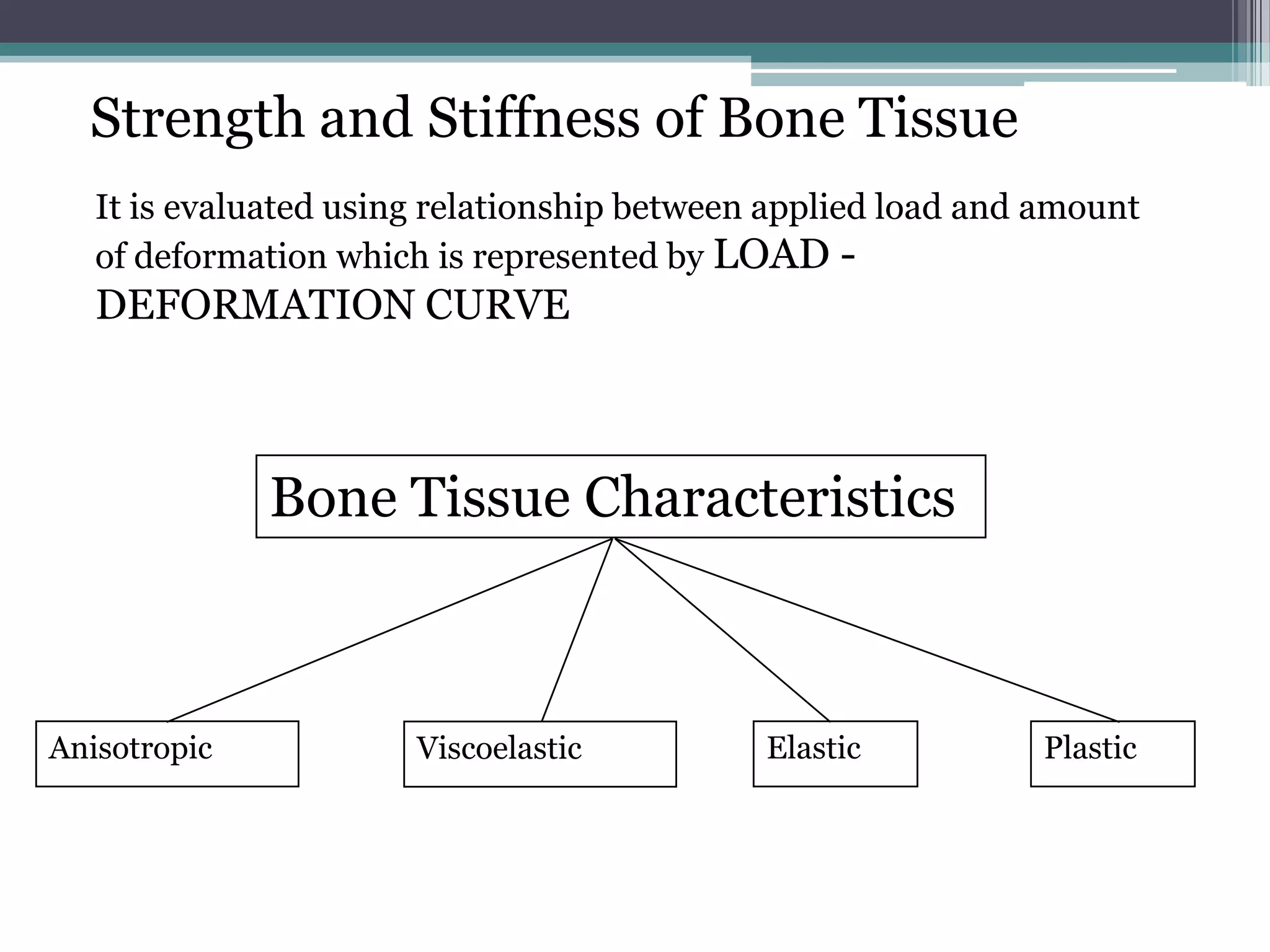 Strength and Stiffness of Bone Tissue

It is evaluated using relationship between applied load and amount of deformation which is represented by LOAD - DEFORMATION CURVE

Bone Tissue Characteristics

Anisotropic

Viscoelastic

Elastic

Plastic